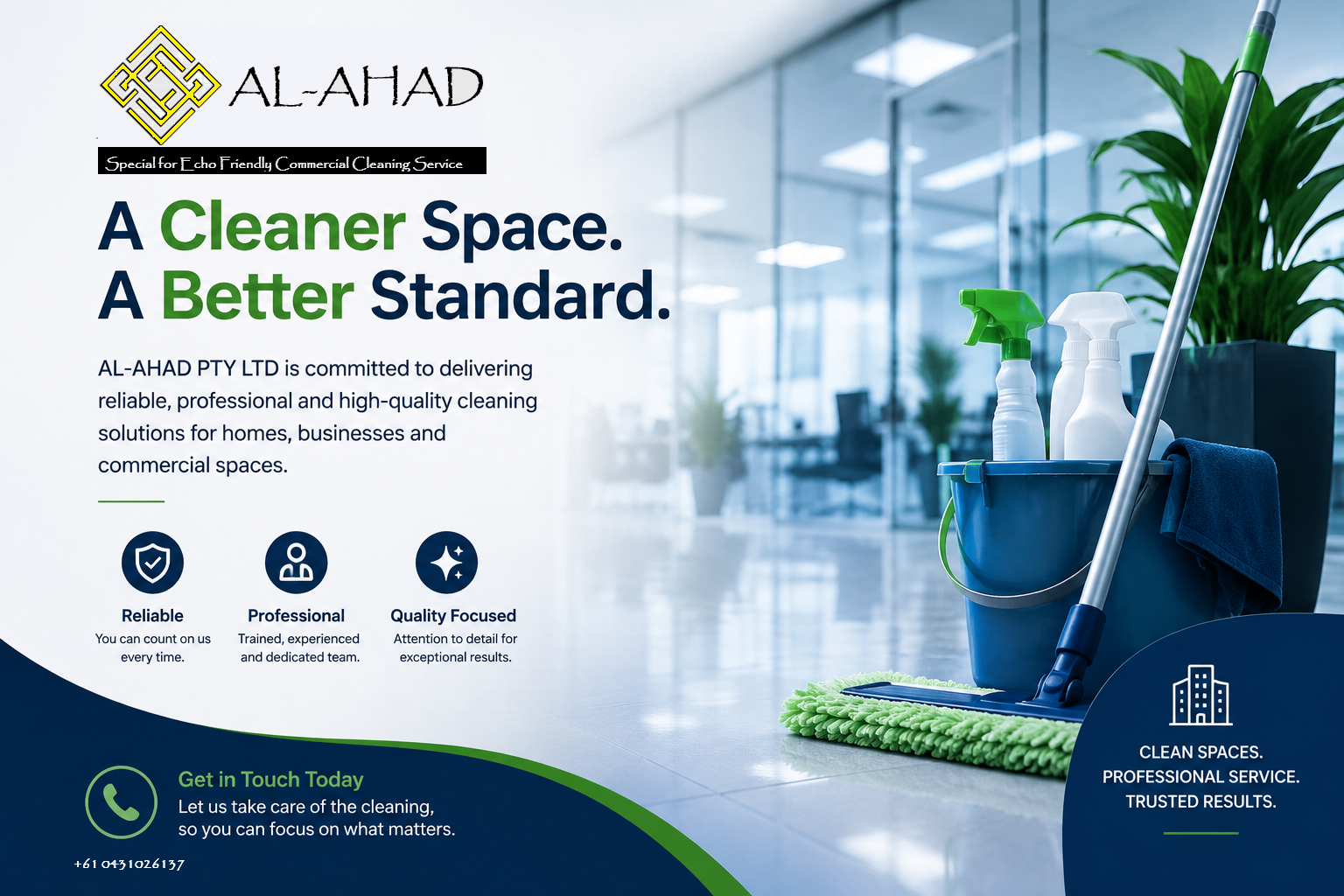 AL-AHAD

Special for Echo Friendly Commercial Cleaning Service

A Cleaner Space.
A Better Standard.

AL-AHAD PTY LTD is committed to delivering reliable, professional and high-quality cleaning solutions for homes, businesses and commercial spaces.

Reliable
You can count on us every time.

Professional
Trained, experienced and dedicated team.

Quality Focused
Attention to detail for exceptional results.

Get in Touch Today
Let us take care of the cleaning, so you can focus on what matters.

+61 0431026137

CLEAN SPACES.
PROFESSIONAL SERVICE.
TRUSTED RESULTS.